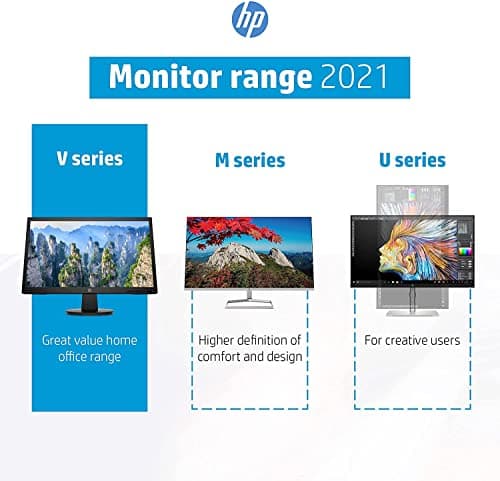 hp

Monitor range 2021

V series

Great value home office range

M series

Higher definition of comfort and design

U series

For creative users